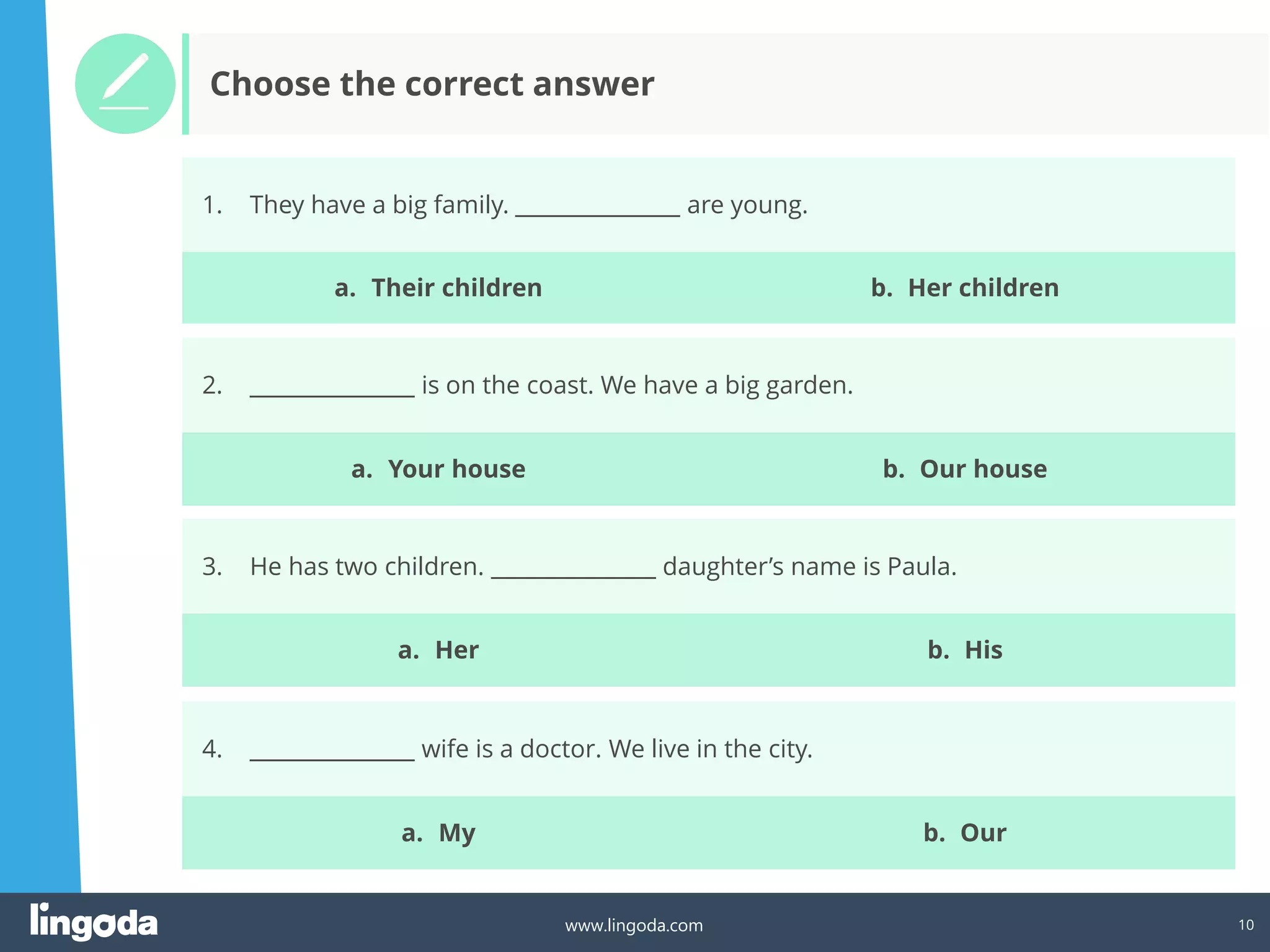 Choose the correct answer

1. They have a big family. ______________ are young.

a. Their children

b. Her children

2. ______________ is on the coast. We have a big garden.

a. Your house

b. Our house

3. He has two children. ______________ daughter’s name is Paula.

a. Her

b. His

4. ______________ wife is a doctor. We live in the city.

a. My

b. Our

lingoda

www.lingoda.com

10